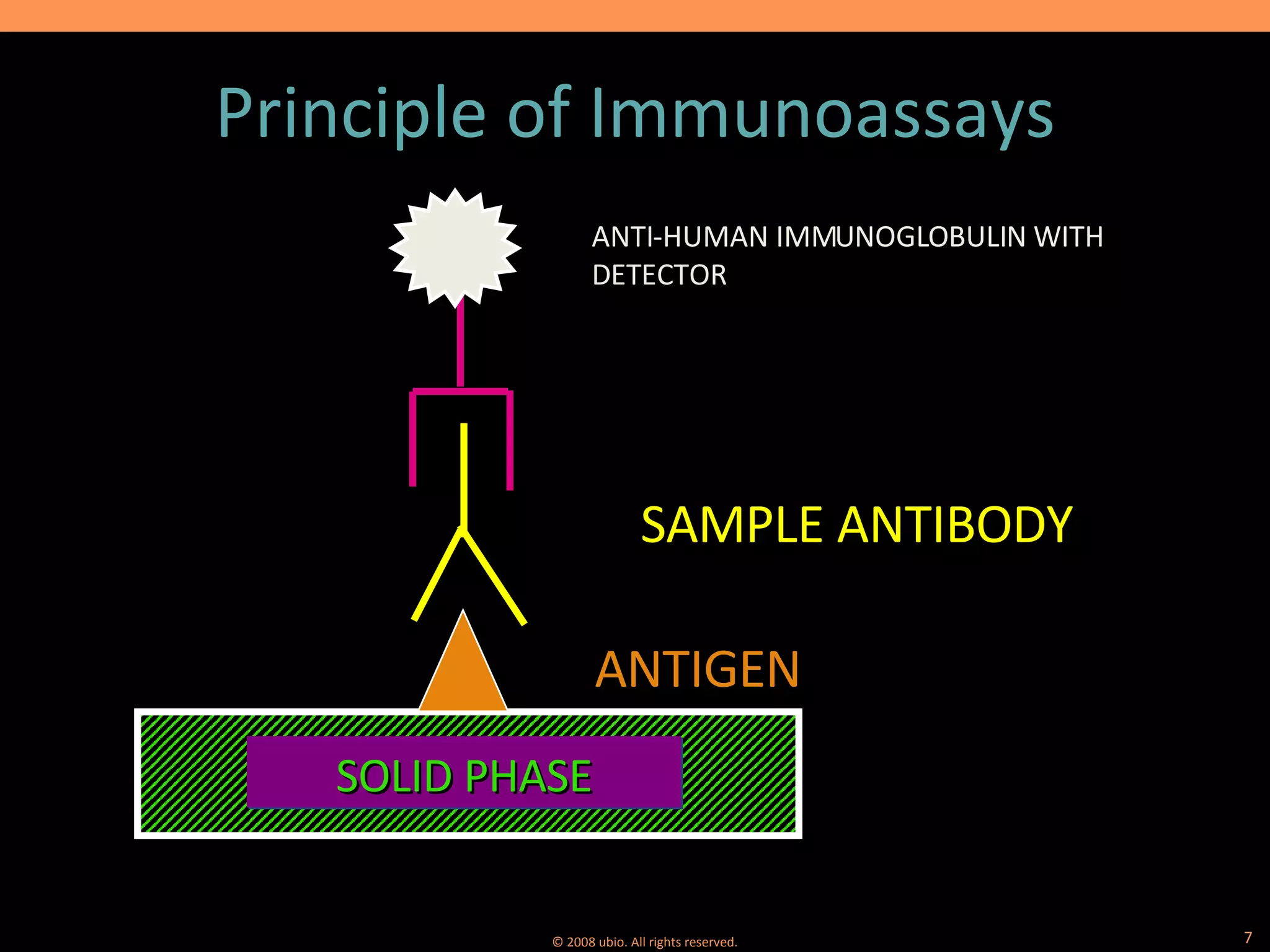 Principle of Immunoassays

ANTI-HUMAN IMMUNOGLOBULIN WITH DETECTOR

SAMPLE ANTIBODY

ANTIGEN

SOLID PHASE

© 2008 ubio. All rights reserved.

7